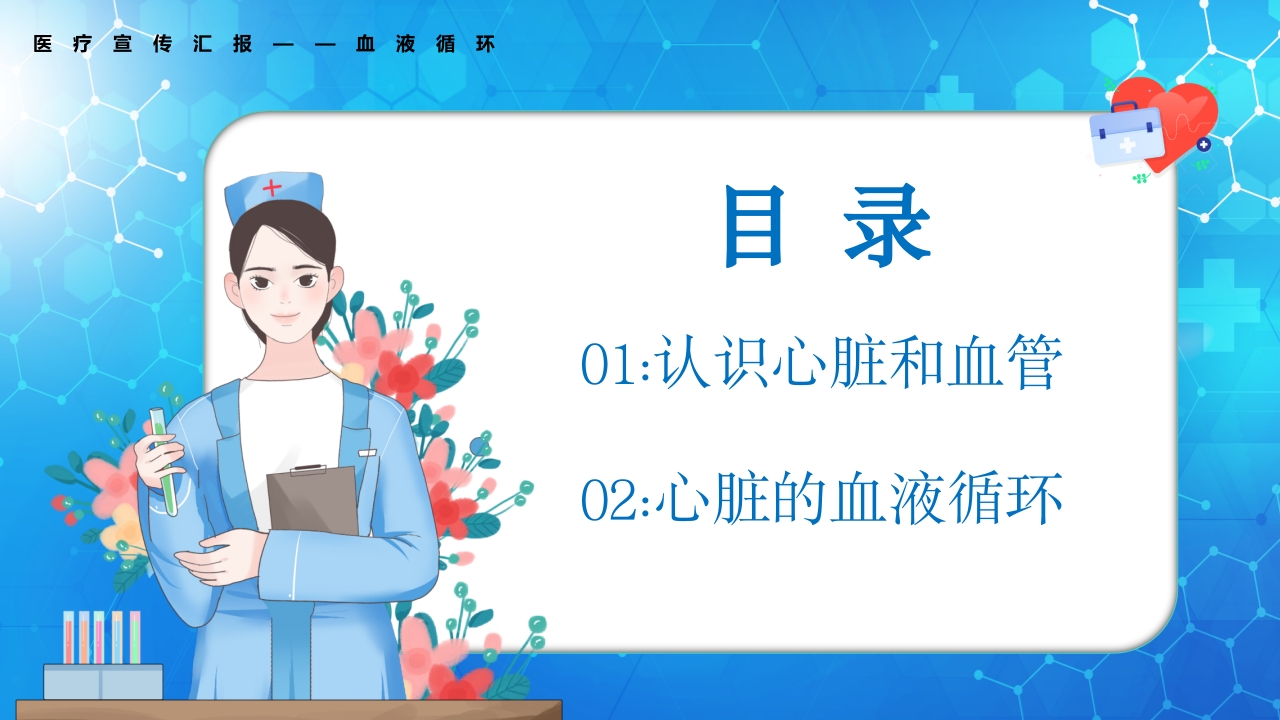 医疗宣传汇报——血液循环

目录

01:认识心脏和血管

02:心脏的血液循环